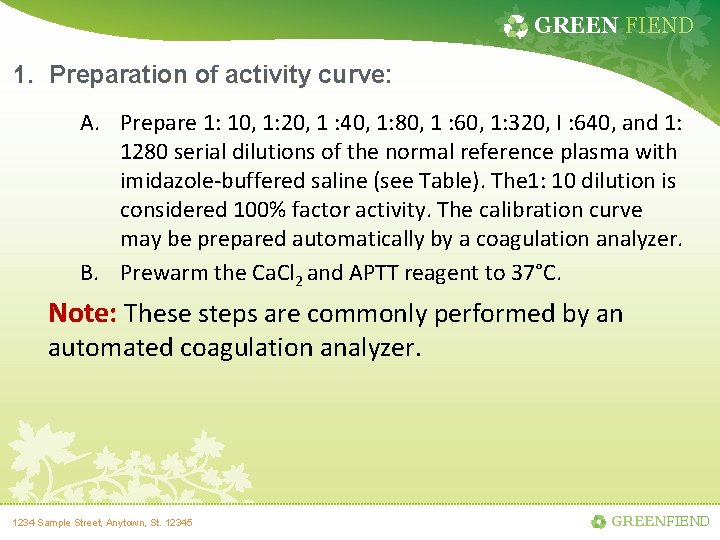 GREEN FIEND

1. Preparation of activity curve:

A. Prepare 1: 10, 1:20, 1 :40, 1:80, 1 :60, 1:320, I :640, and 1: 1280 serial dilutions of the normal reference plasma with imidazole-buffered saline (see Table). The1: 10 dilution is considered 100% factor activity. The calibration curve may be prepared automatically by a coagulation analyzer.

B. Prewarm the $CaCl_2$ and APTT reagent to 37°C.

Note: These steps are commonly performed by an automated coagulation analyzer.

1234 Sample Street, Anytown, St. 12345

GREENFIEND